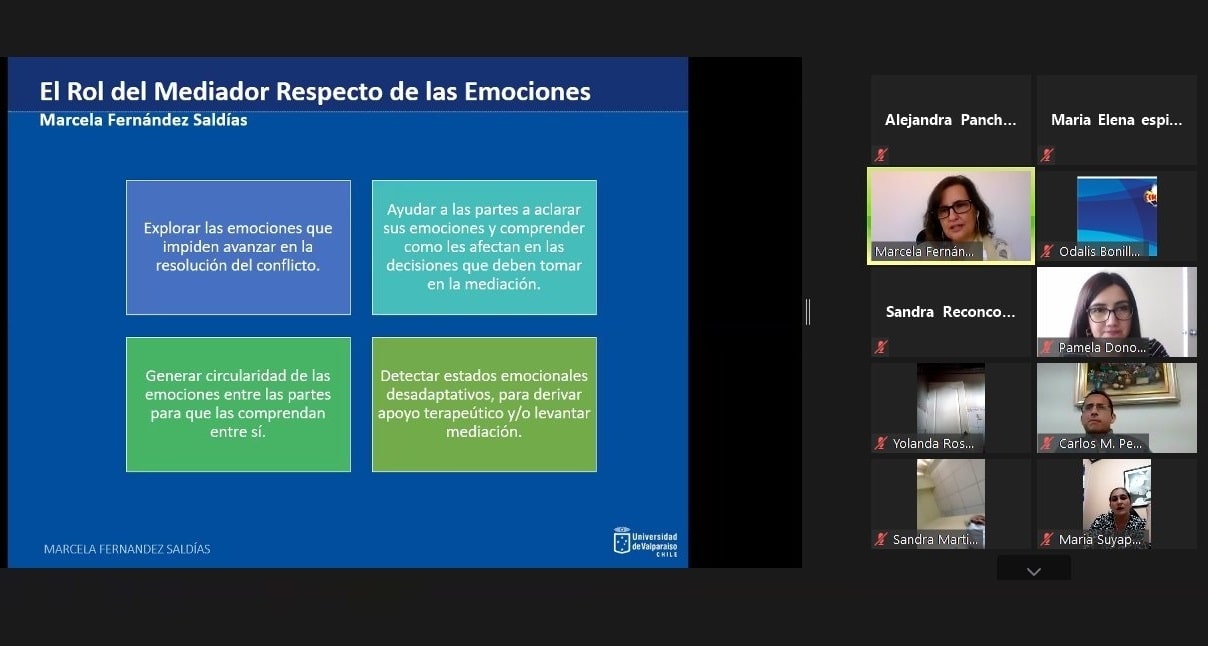 El Rol del Mediador Respecto de las Emociones
Marcela Fernández Saldías

Explorar las emociones que impiden avanzar en la resolución del conflicto.

Ayudar a las partes a aclarar sus emociones y comprender como les afectan en las decisiones que deben tomar en la mediación.

Generar circularidad de las emociones entre las partes para que las comprendan entre sí.

Detectar estados emocionales desadaptativos, para derivar apoyo terapeútico y/o levantar mediación.

MARCELA FERNANDEZ SALDÍAS

Universidad de Valparaíso CHILE

Alejandra Panch...
Maria Elena espi...
Marcela Fernán...
Odalis Bonill...
Sandra Reconco...
Pamela Dono...
Yolanda Ros...
Carlos M. Pe...
Sandra Marti...
Maria Suyap...